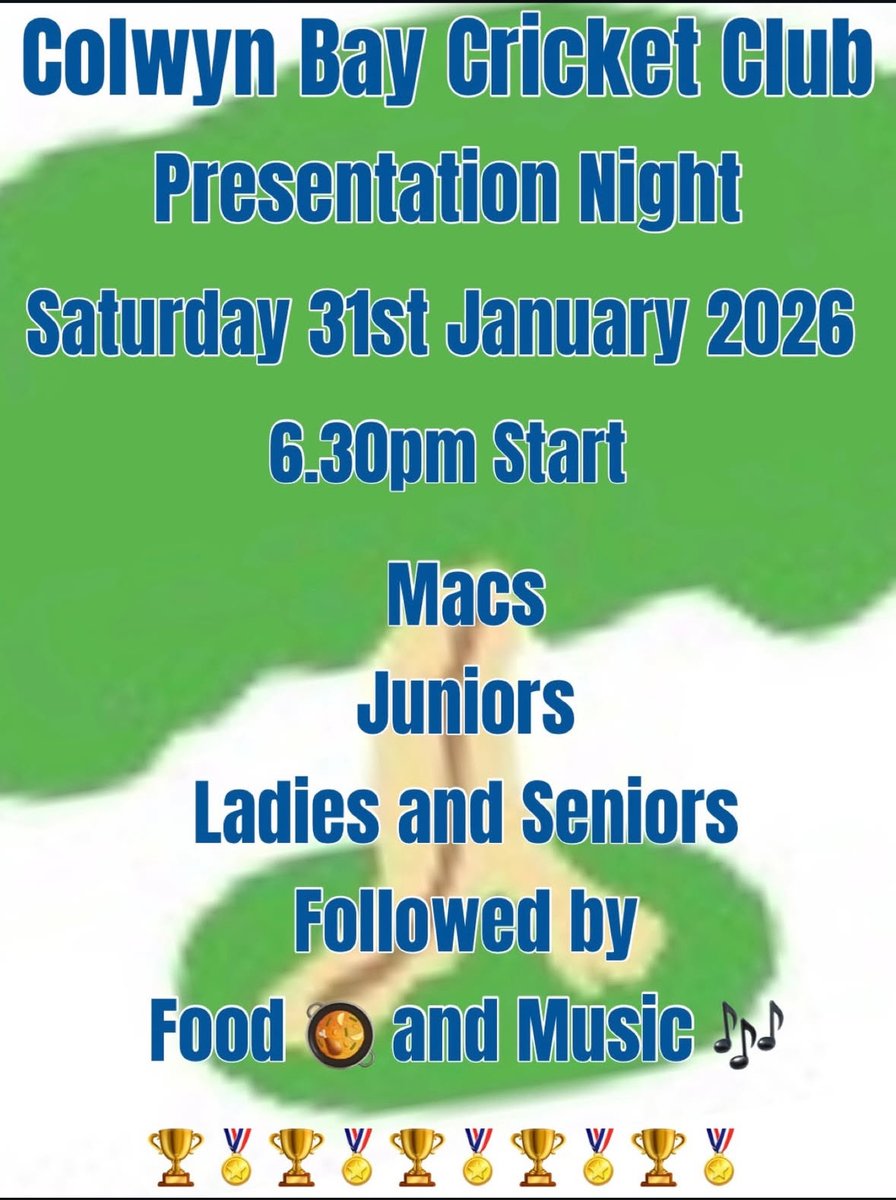 Colwyn Bay Cricket Club
Presentation Night
Saturday 31st January 2026
6.30pm Start

Macs
Juniors
Ladies and Seniors
Followed by
Food 🥘 and Music 🎶

🏆🏅🏆🏅🏆🏅🏆🏅🏆🏅